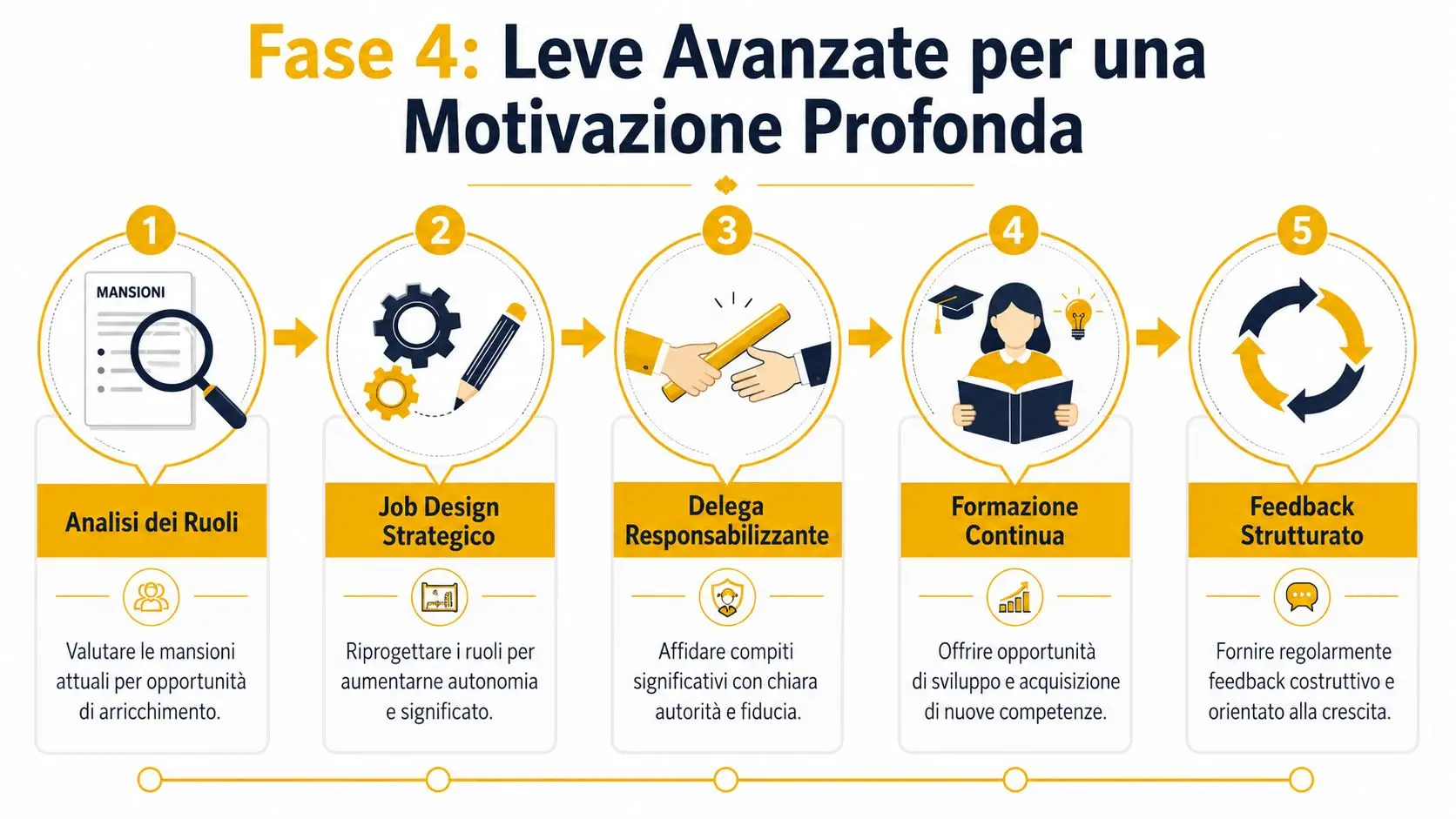 Fase 4: Leve Avanzate per una Motivazione Profonda

1

MANSIONI

Analisi dei Ruoli

Valutare le mansioni attuali per opportunità di arricchimento.

2

Job Design Strategico

Riprogettare i ruoli per aumentarne autonomia e significato.

3

Delega Responsabilizzante

Affidare compiti significativi con chiara autorità e fiducia.

4

Formazione Continua

Offrire opportunità di sviluppo e acquisizione di nuove competenze.

5

Feedback Strutturato

Fornire regolarmente feedback costruttivo e orientato alla crescita.